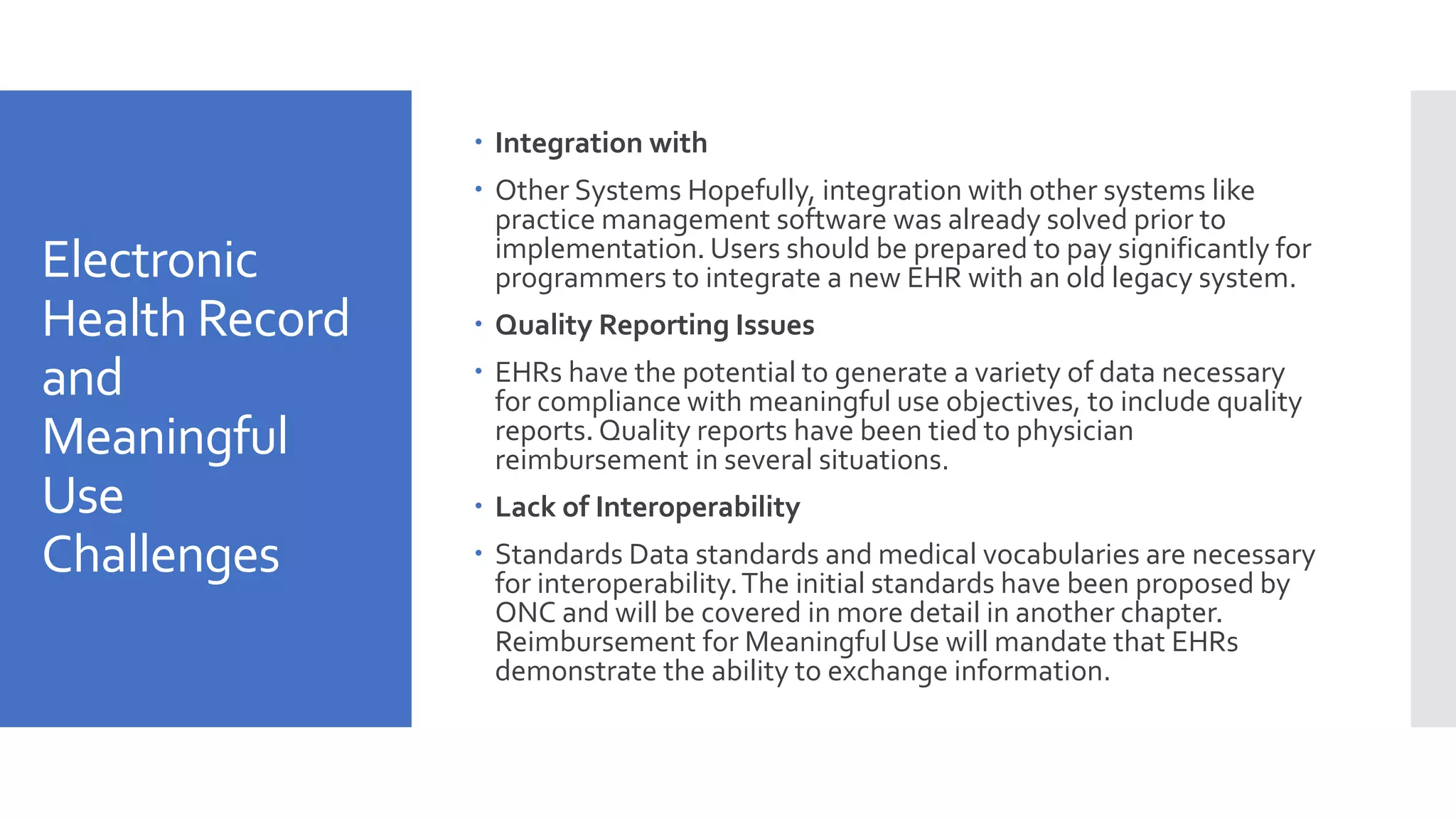 Electronic Health Record and Meaningful Use Challenges

• Integration with

• Other Systems Hopefully, integration with other systems like practice management software was already solved prior to implementation. Users should be prepared to pay significantly for programmers to integrate a new EHR with an old legacy system.

• Quality Reporting Issues

• EHRs have the potential to generate a variety of data necessary for compliance with meaningful use objectives, to include quality reports. Quality reports have been tied to physician reimbursement in several situations.

• Lack of Interoperability

• Standards Data standards and medical vocabularies are necessary for interoperability. The initial standards have been proposed by ONC and will be covered in more detail in another chapter. Reimbursement for Meaningful Use will mandate that EHRs demonstrate the ability to exchange information.